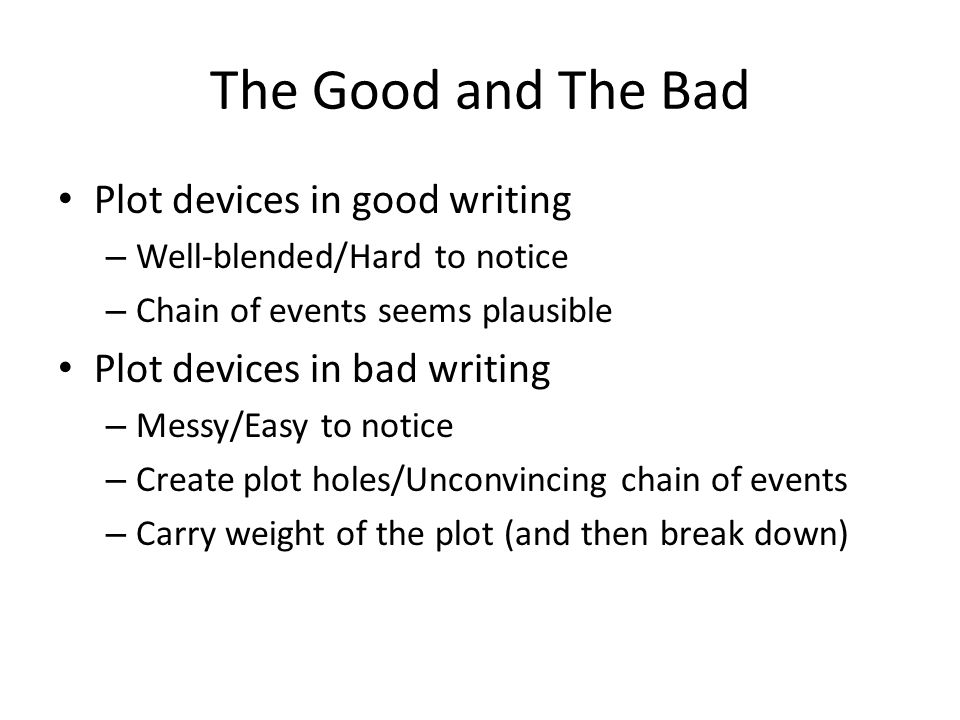 The Good and The Bad

• Plot devices in good writing
– Well-blended/Hard to notice
– Chain of events seems plausible

• Plot devices in bad writing
– Messy/Easy to notice
– Create plot holes/Unconvincing chain of events
– Carry weight of the plot (and then break down)